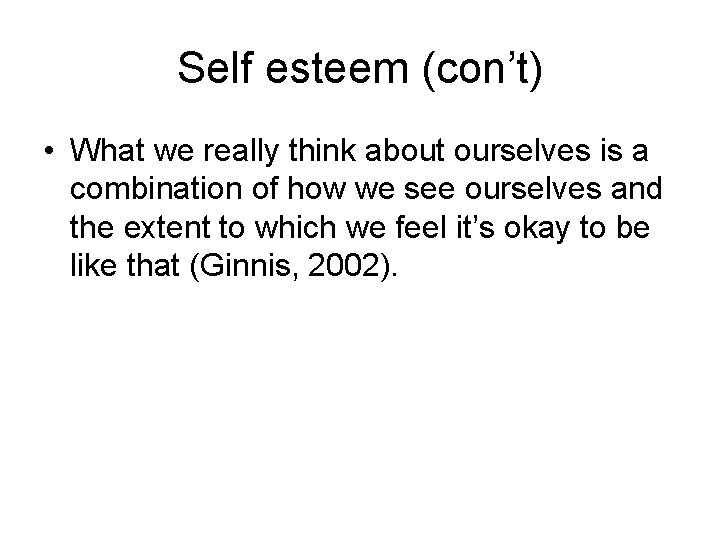 Self esteem (con’t)

• What we really think about ourselves is a combination of how we see ourselves and the extent to which we feel it’s okay to be like that (Ginnis, 2002).